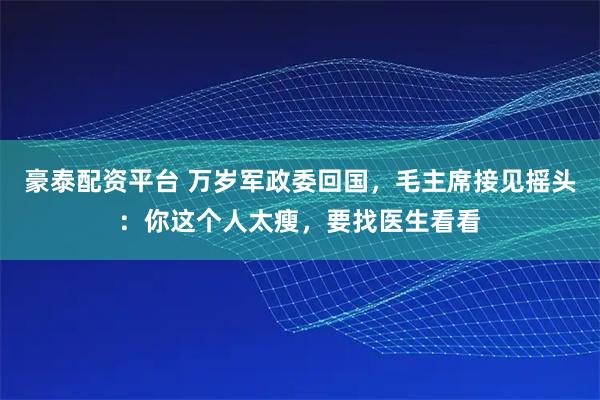 豪泰配资平台 万岁军政委回国，毛主席接见摇头：你这个人太瘦，要找医生看看